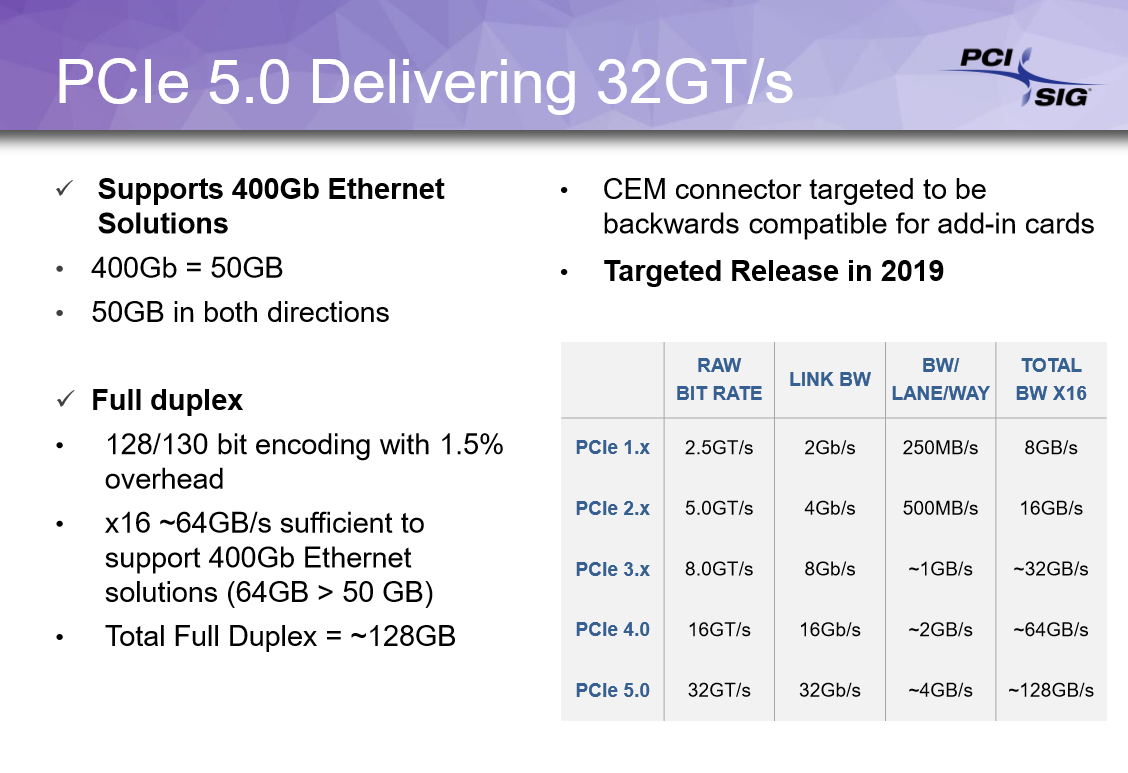 PCIe 5.0 Delivering 32GT/s

PCI SIG

✓ Supports 400Gb Ethernet Solutions
• 400Gb = 50GB
• 50GB in both directions

✓ Full duplex
• 128/130 bit encoding with 1.5% overhead
• x16 ~64GB/s sufficient to support 400Gb Ethernet solutions (64GB > 50 GB)
• Total Full Duplex = ~128GB

• CEM connector targeted to be backwards compatible for add-in cards
• Targeted Release in 2019

| | RAW BIT RATE | LINK BW | BW/ LANE/WAY | TOTAL BW X16 |
|---|---|---|---|---|
| PCIe 1.x | 2.5GT/s | 2Gb/s | 250MB/s | 8GB/s |
| PCIe 2.x | 5.0GT/s | 4Gb/s | 500MB/s | 16GB/s |
| PCIe 3.x | 8.0GT/s | 8Gb/s | ~1GB/s | ~32GB/s |
| PCIe 4.0 | 16GT/s | 16Gb/s | ~2GB/s | ~64GB/s |
| PCIe 5.0 | 32GT/s | 32Gb/s | ~4GB/s | ~128GB/s |